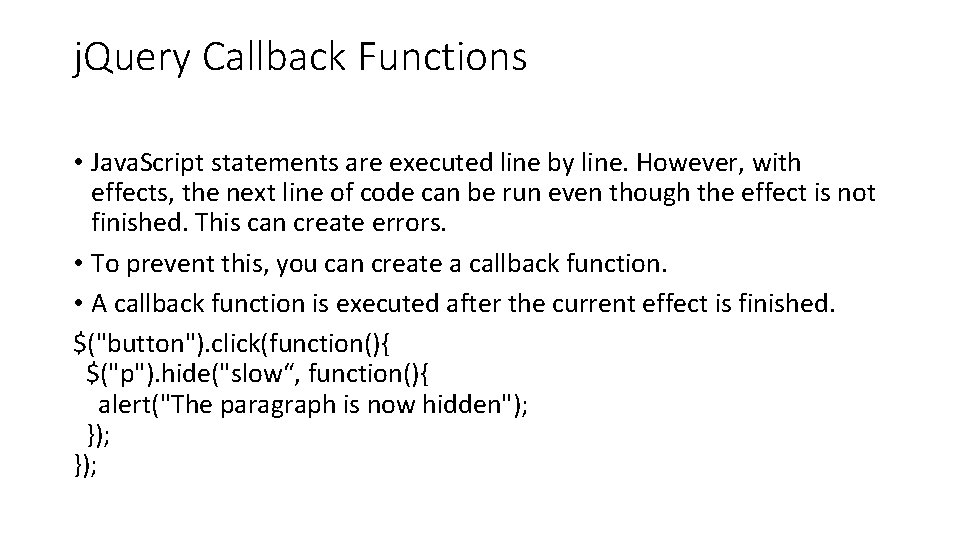 j.Query Callback Functions

• Java.Script statements are executed line by line. However, with effects, the next line of code can be run even though the effect is not finished. This can create errors.

• To prevent this, you can create a callback function.

• A callback function is executed after the current effect is finished.

$("button").click(function(){
 $("p").hide("slow“, function(){
  alert("The paragraph is now hidden");
 });
});